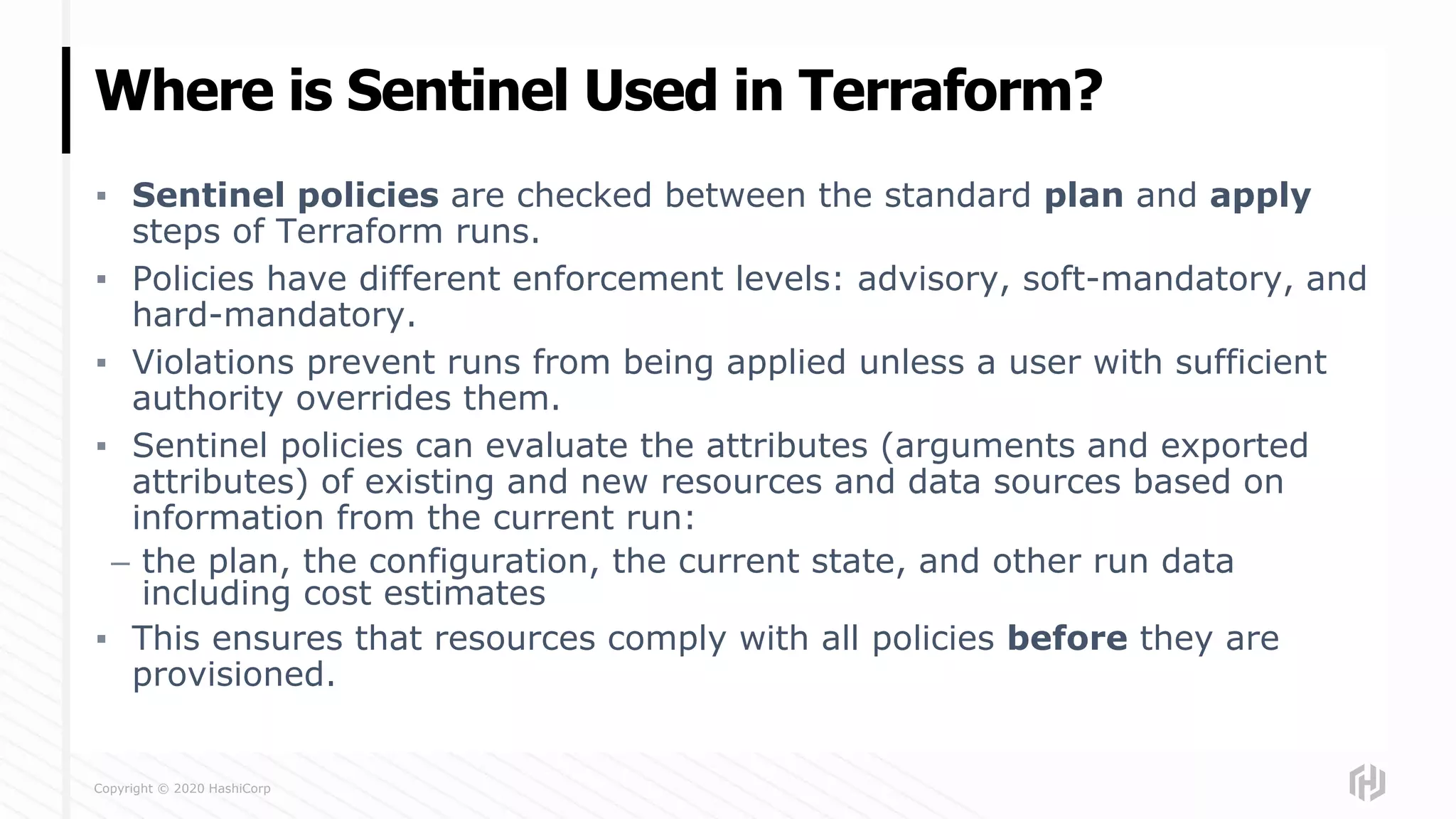 Where is Sentinel Used in Terraform?

▪ Sentinel policies are checked between the standard plan and apply steps of Terraform runs.

▪ Policies have different enforcement levels: advisory, soft-mandatory, and hard-mandatory.

▪ Violations prevent runs from being applied unless a user with sufficient authority overrides them.

▪ Sentinel policies can evaluate the attributes (arguments and exported attributes) of existing and new resources and data sources based on information from the current run:

– the plan, the configuration, the current state, and other run data including cost estimates

▪ This ensures that resources comply with all policies before they are provisioned.

Copyright © 2020 HashiCorp